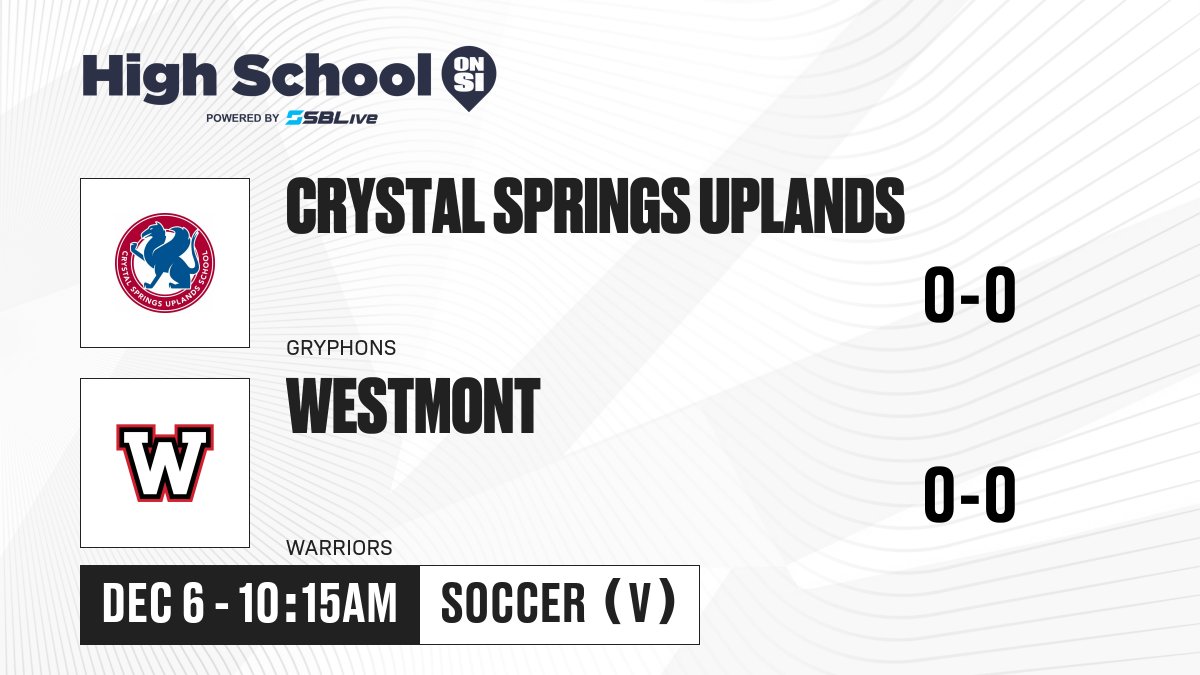 High School ON SI
POWERED BY SBLive

CRYSTAL SPRINGS UPLANDS SCHOOL

CRYSTAL SPRINGS UPLANDS

0-0

GRYPHONS

W

WESTMONT

0-0

WARRIORS

DEC 6 - 10:15AM

SOCCER (V)